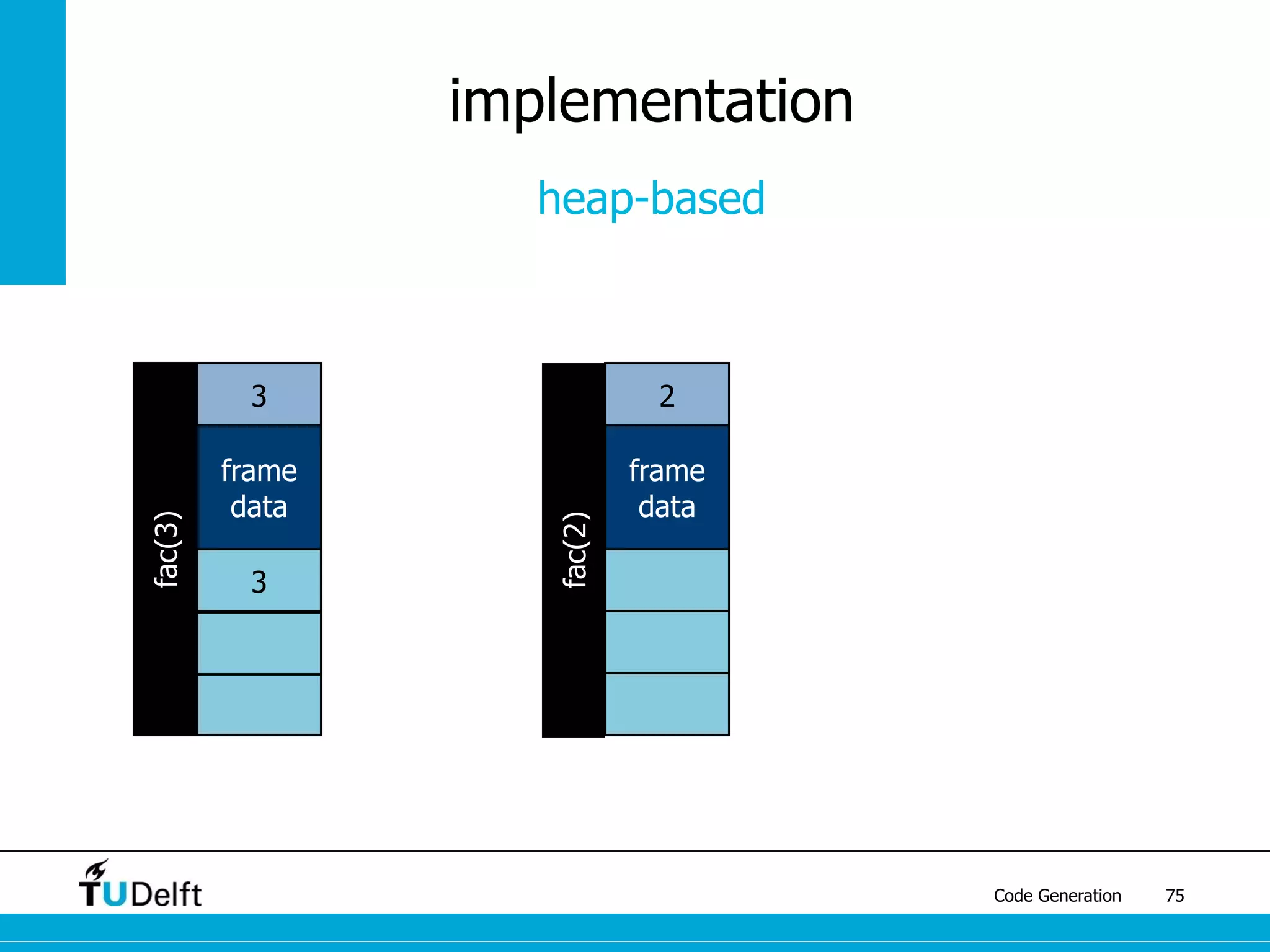 implementation

heap-based

fac(3)
3
frame data
3

fac(2)
2
frame data

TUDelft

Code Generation 75